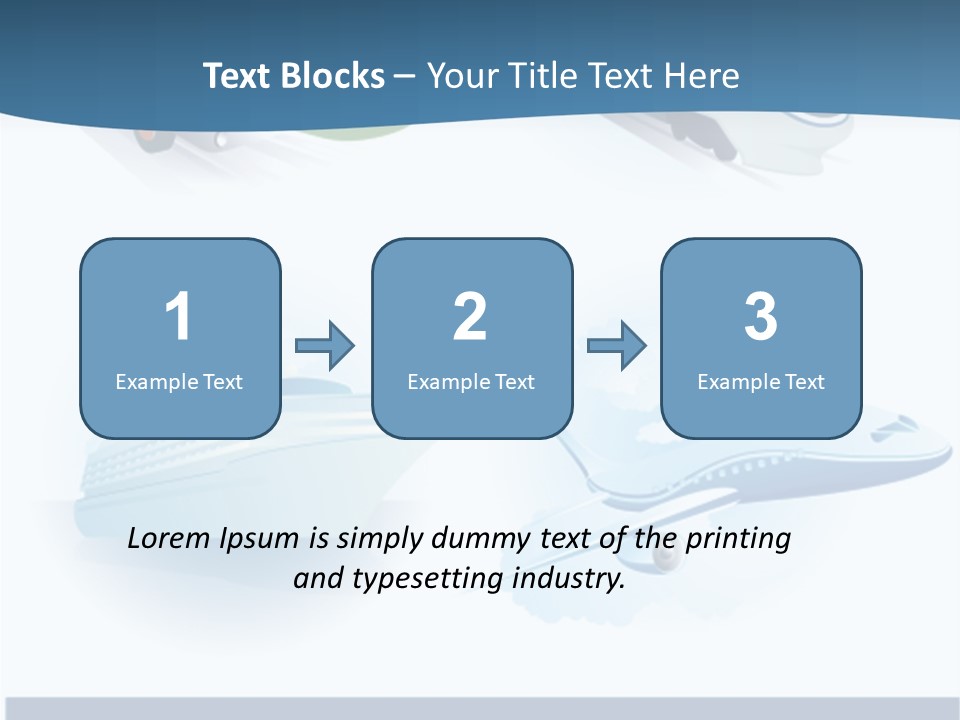 Text Blocks – Your Title Text Here

1
Example Text

2
Example Text

3
Example Text

Lorem Ipsum is simply dummy text of the printing and typesetting industry.